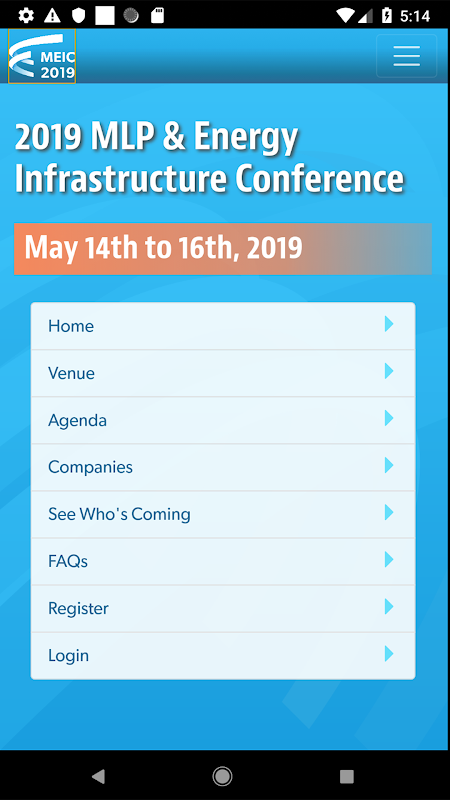 5:14

MEIC 2019

2019 MLP & Energy Infrastructure Conference

May 14th to 16th, 2019

Home

Venue

Agenda

Companies

See Who's Coming

FAQs

Register

Login